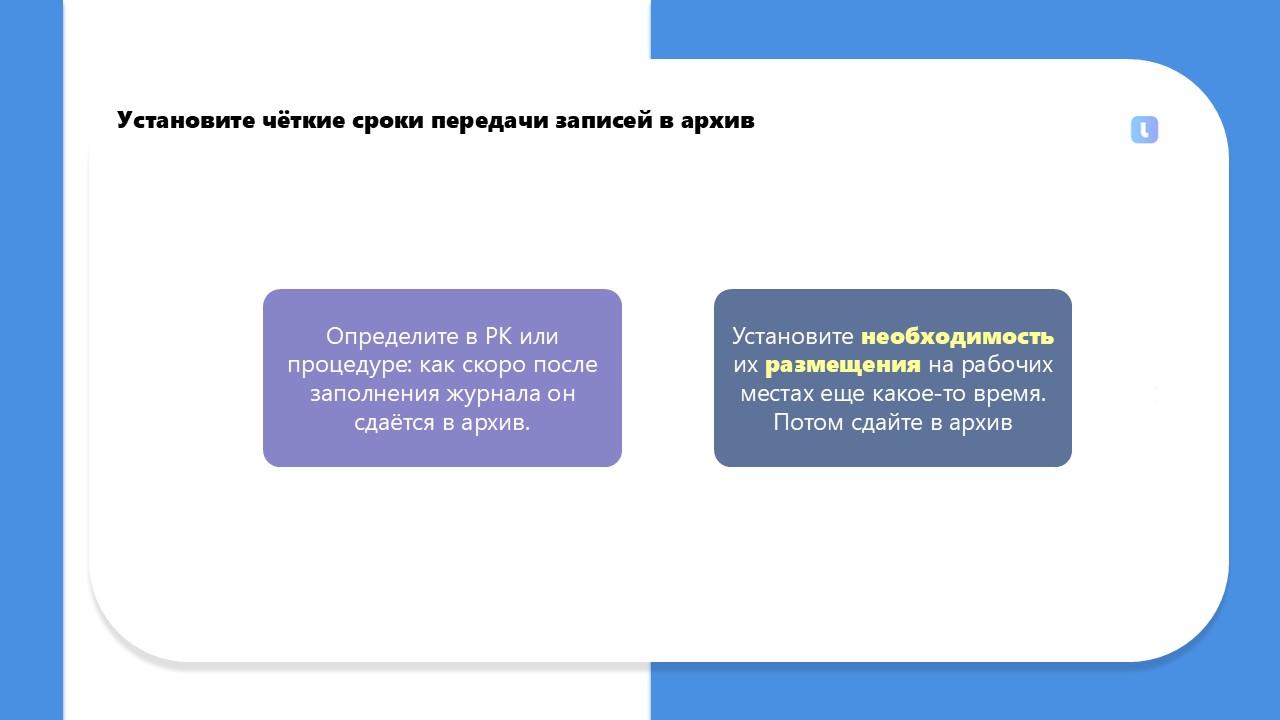 Установите чёткие сроки передачи записей в архив

Определите в РК или процедуре: как скоро после заполнения журнала он сдаётся в архив.

Установите необходимость их размещения на рабочих местах еще какое-то время. Потом сдайте в архив